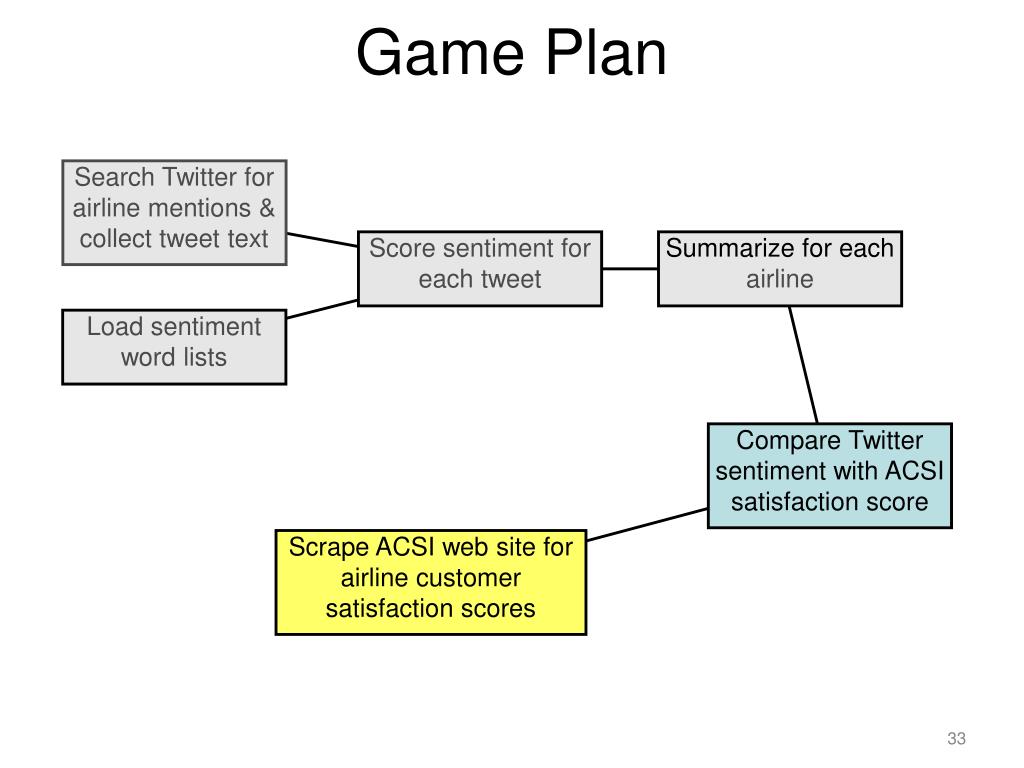 Game Plan

Search Twitter for airline mentions & collect tweet text

Load sentiment word lists

Score sentiment for each tweet

Summarize for each airline

Compare Twitter sentiment with ACSI satisfaction score

Scrape ACSI web site for airline customer satisfaction scores

33